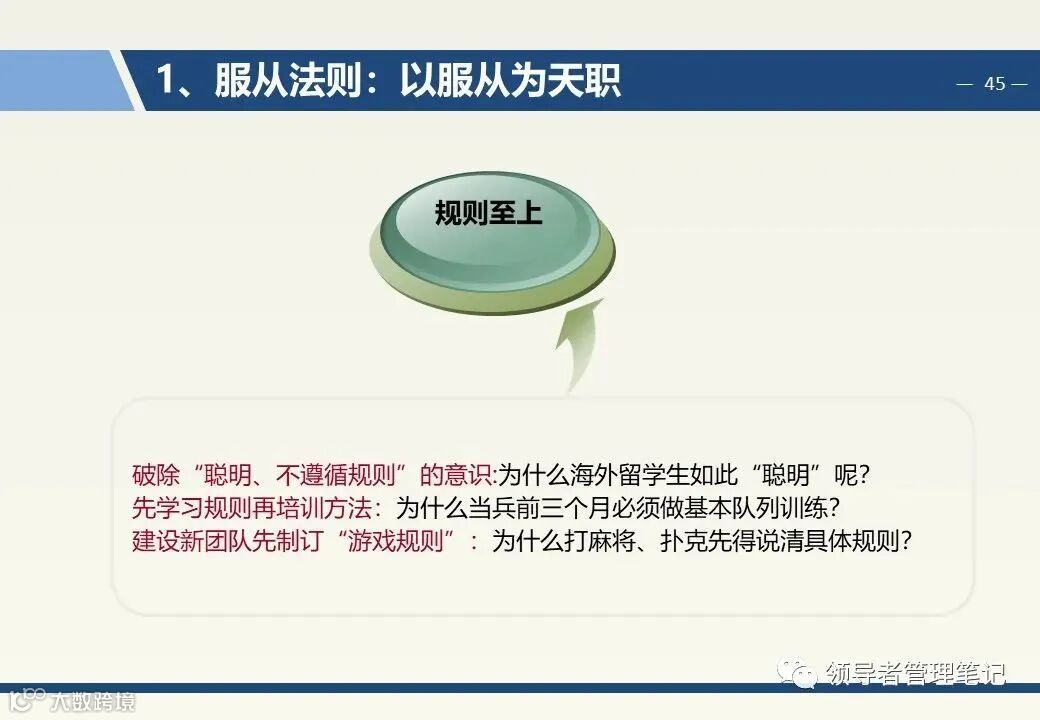 1、服从法则：以服从为天职

— 45 —

规则至上

破除“聪明、不遵循规则”的意识:为什么海外留学生如此“聪明”呢?
先学习规则再培训方法：为什么当兵前三个月必须做基本队列训练?
建设新团队先制订“游戏规则”：为什么打麻将、扑克先得说清具体规则?

领导者管理笔记

大数跨境